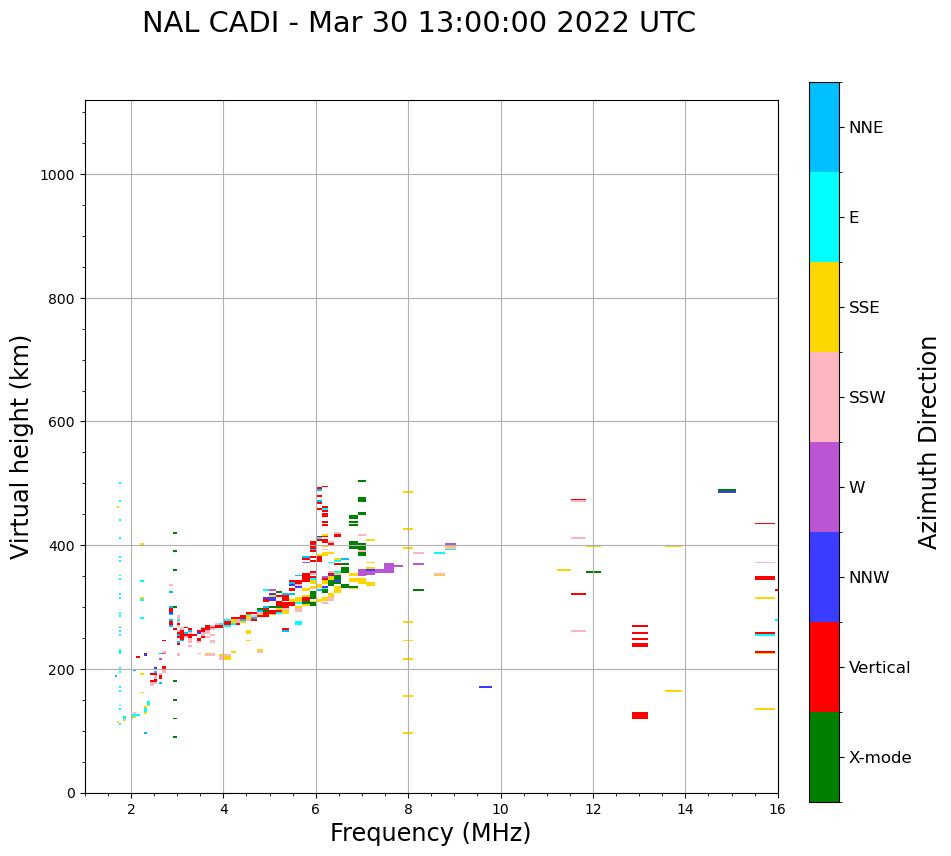 NAL CADI - Mar 30 13:00:00 2022 UTC

Virtual height (km)

1000
800
600
400
200
0

2
4
6
8
10
12
14
16

Frequency (MHz)

NNE
E
SSE
SSW
W
NNW
Vertical
X-mode

Azimuth Direction